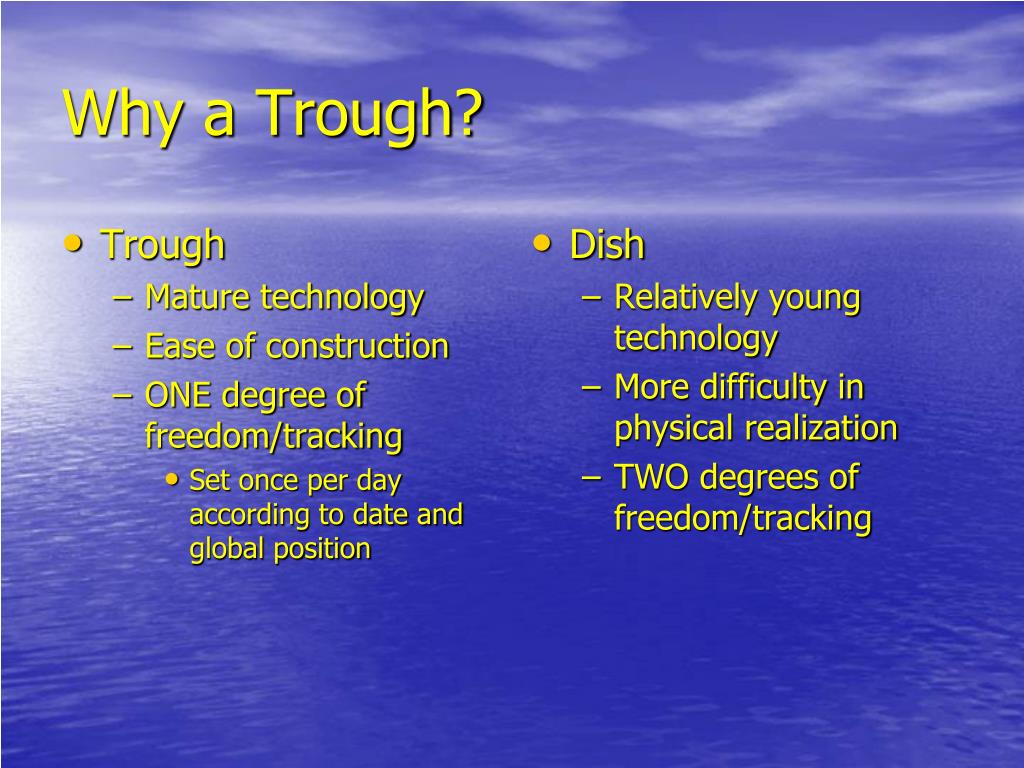 Why a Trough?

• Trough
– Mature technology
– Ease of construction
– ONE degree of freedom/tracking
• Set once per day according to date and global position

• Dish
– Relatively young technology
– More difficulty in physical realization
– TWO degrees of freedom/tracking